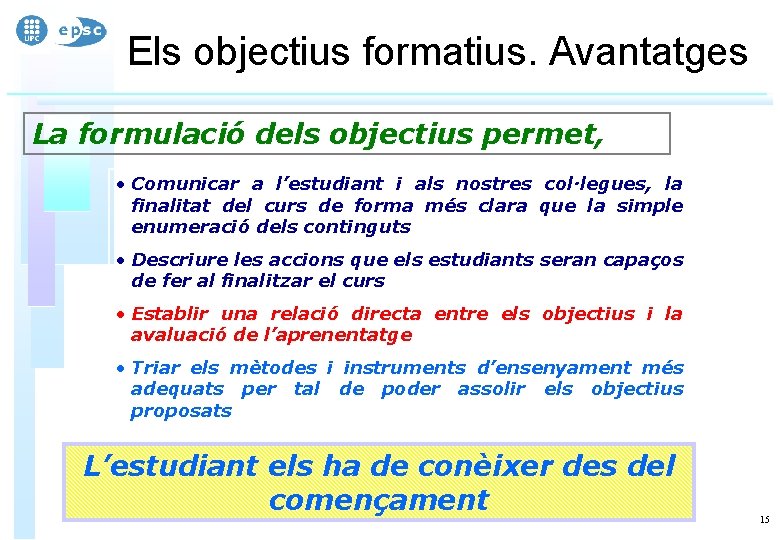 UPC epsc

Els objectius formatius. Avantatges

La formulació dels objectius permet,

• Comunicar a l'estudiant i als nostres col·legues, la finalitat del curs de forma més clara que la simple enumeració dels continguts

• Descriure les accions que els estudiants seran capaços de fer al finalitzar el curs

• Establir una relació directa entre els objectius i la avaluació de l'aprenentatge

• Triar els mètodes i instruments d'ensenyament més adequats per tal de poder assolir els objectius proposats

L'estudiant els ha de conèixer des del començament

15